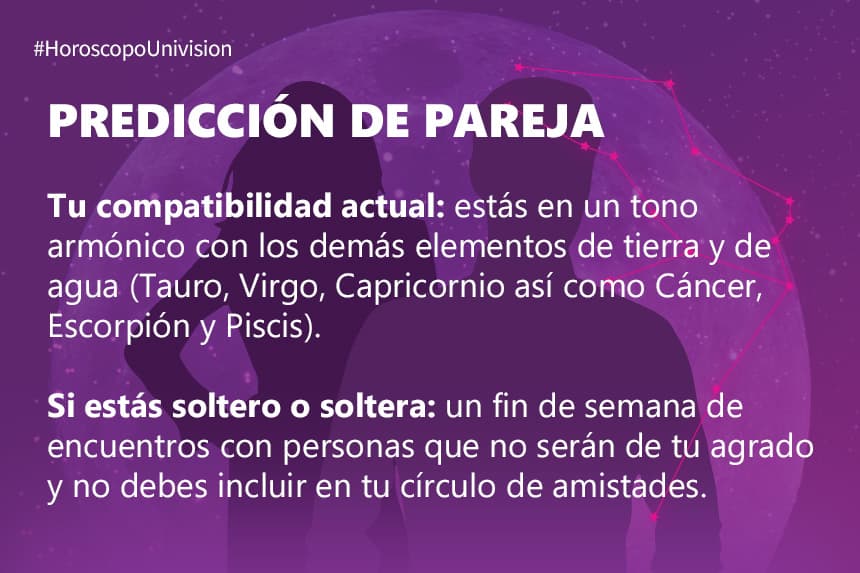 #HoroscopoUnivision

PREDICCIÓN DE PAREJA

Tu compatibilidad actual: estás en un tono armónico con los demás elementos de tierra y de agua (Tauro, Virgo, Capricornio así como Cáncer, Escorpión y Piscis).

Si estás soltero o soltera: un fin de semana de encuentros con personas que no serán de tu agrado y no debes incluir en tu círculo de amistades.